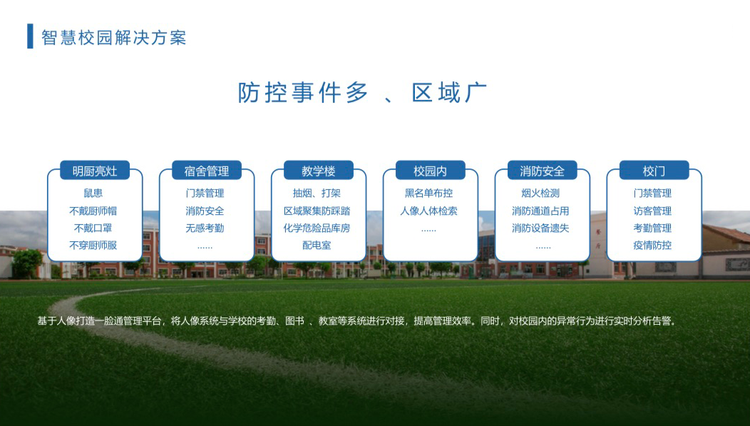 智慧校园解决方案

防控事件多 、区域广

明厨亮灶
鼠患
不戴厨师帽
不戴口罩
不穿厨师服

宿舍管理
门禁管理
消防安全
无感考勤
......

教学楼
抽烟、打架
区域聚集防踩踏
化学危险品库房
配电室

校园内
黑名单布控
人像人体检索
......

消防安全
烟火检测
消防通道占用
消防设备遗失
......

校门
门禁管理
访客管理
考勤管理
疫情防控

基于人像打造一脸通管理平台，将人像系统与学校的考勤、图书 、教室等系统进行对接，提高管理效率。同时，对校园内的异常行为进行实时分析告警。